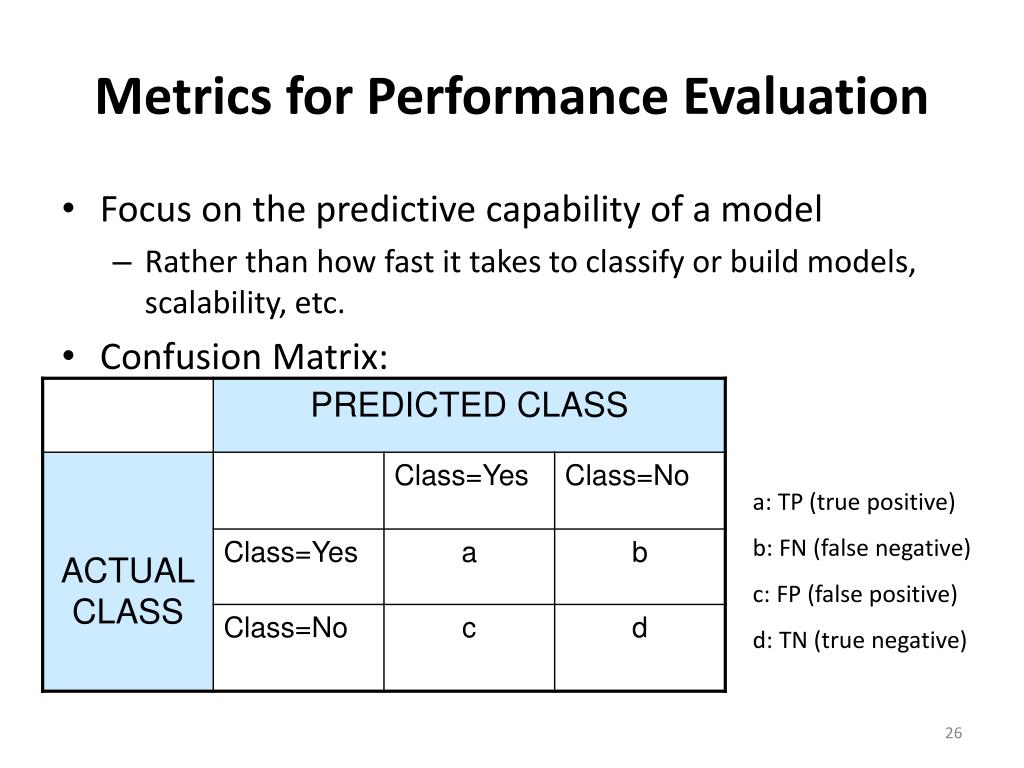 Metrics for Performance Evaluation

• Focus on the predictive capability of a model
– Rather than how fast it takes to classify or build models, scalability, etc.

• Confusion Matrix:

| | PREDICTED CLASS | | |
|---|---|---|---|
| ACTUAL CLASS | | Class=Yes | Class=No |
| | Class=Yes | a | b |
| | Class=No | c | d |

a: TP (true positive)
b: FN (false negative)
c: FP (false positive)
d: TN (true negative)

26